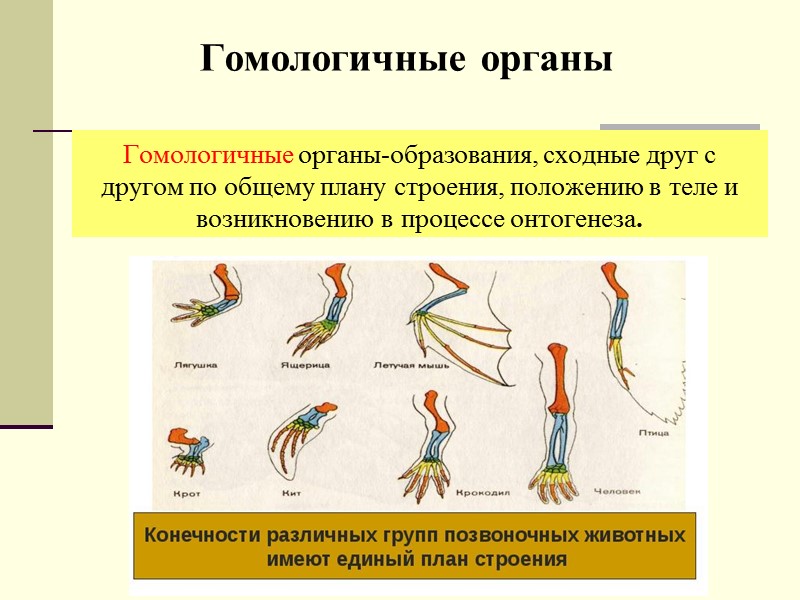 Гомологичные органы

Гомологичные органы-образования, сходные друг с другом по общему плану строения, положению в теле и возникновению в процессе онтогенеза.

Лягушка

Ящерица

Летучая мышь

Птица

Крот

Кит

Крокодил

Человек

Конечности различных групп позвоночных животных имеют единый план строения